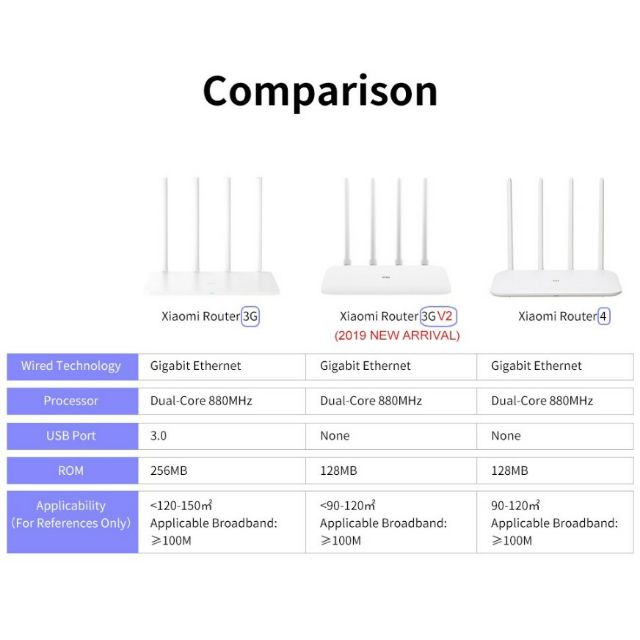 Comparison

| | Xiaomi Router 3G | Xiaomi Router 3G V2 (2019 NEW ARRIVAL) | Xiaomi Router 4 |
|---|---|---|---|
| Wired Technology | Gigabit Ethernet | Gigabit Ethernet | Gigabit Ethernet |
| Processor | Dual-Core 880MHz | Dual-Core 880MHz | Dual-Core 880MHz |
| USB Port | 3.0 | None | None |
| ROM | 256MB | 128MB | 128MB |
| Applicability (For References Only) | <120-150㎡ Applicable Broadband: ≥100M | <90-120㎡ Applicable Broadband: ≥100M | 90-120㎡ Applicable Broadband: ≥100M |